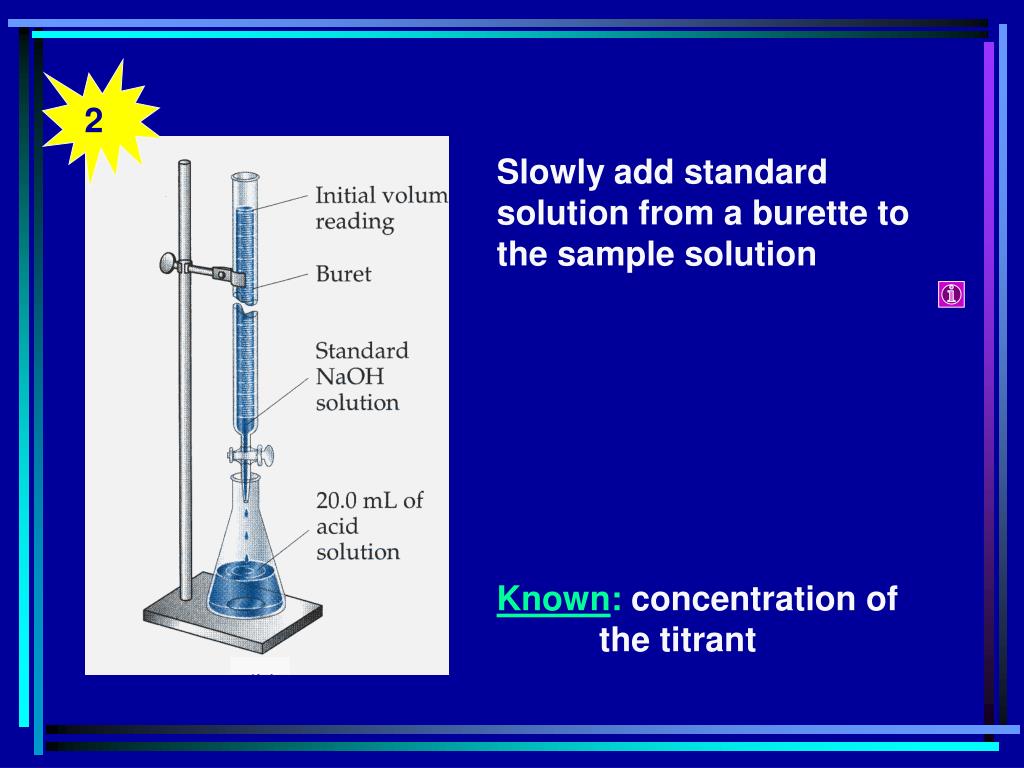 2

Initial volum reading

Buret

Standard NaOH solution

20.0 mL of acid solution

Slowly add standard solution from a burette to the sample solution

Known: concentration of the titrant